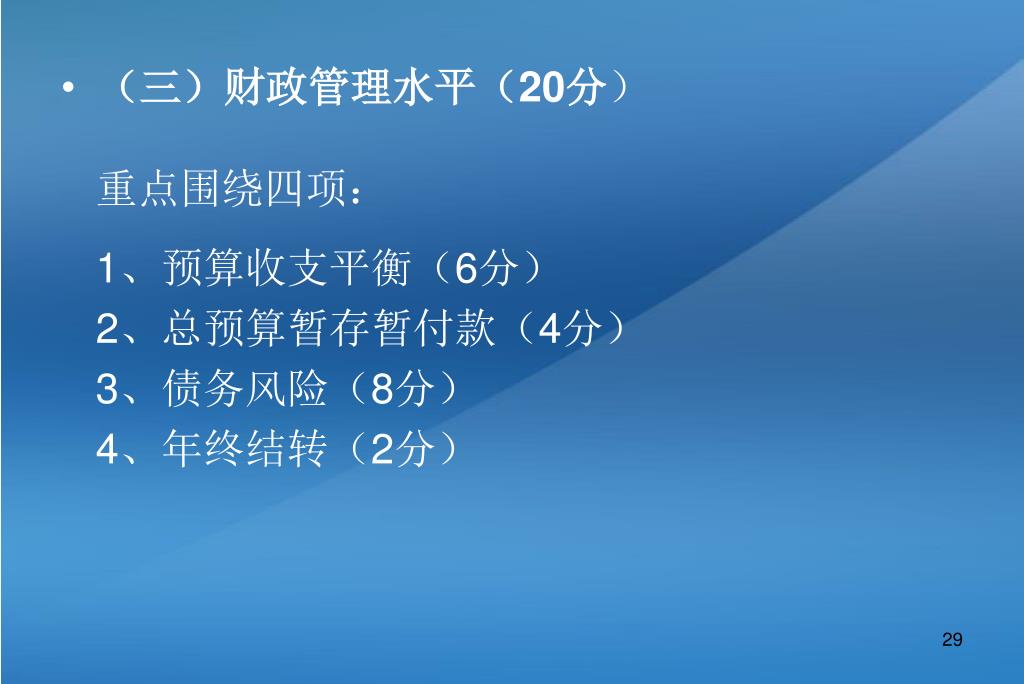 • （三）财政管理水平（20分）

重点围绕四项：

1、预算收支平衡（6分）
2、总预算暂存暂付款（4分）
3、债务风险（8分）
4、年终结转（2分）

29